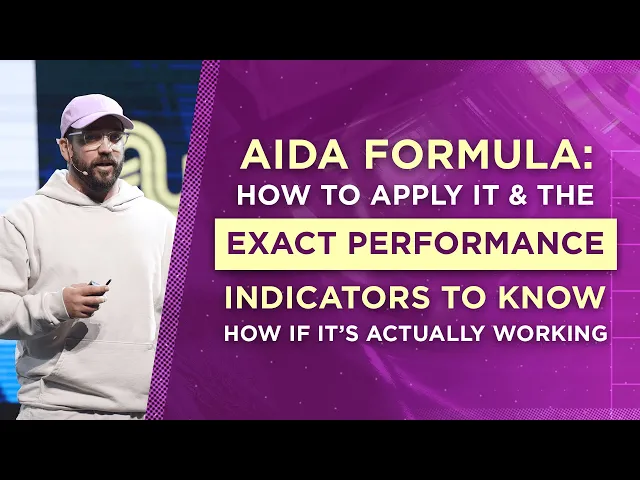 AIDA FORMULA:
HOW TO APPLY IT & THE
EXACT PERFORMANCE
INDICATORS TO KNOW
HOW IF IT'S ACTUALLY WORKING